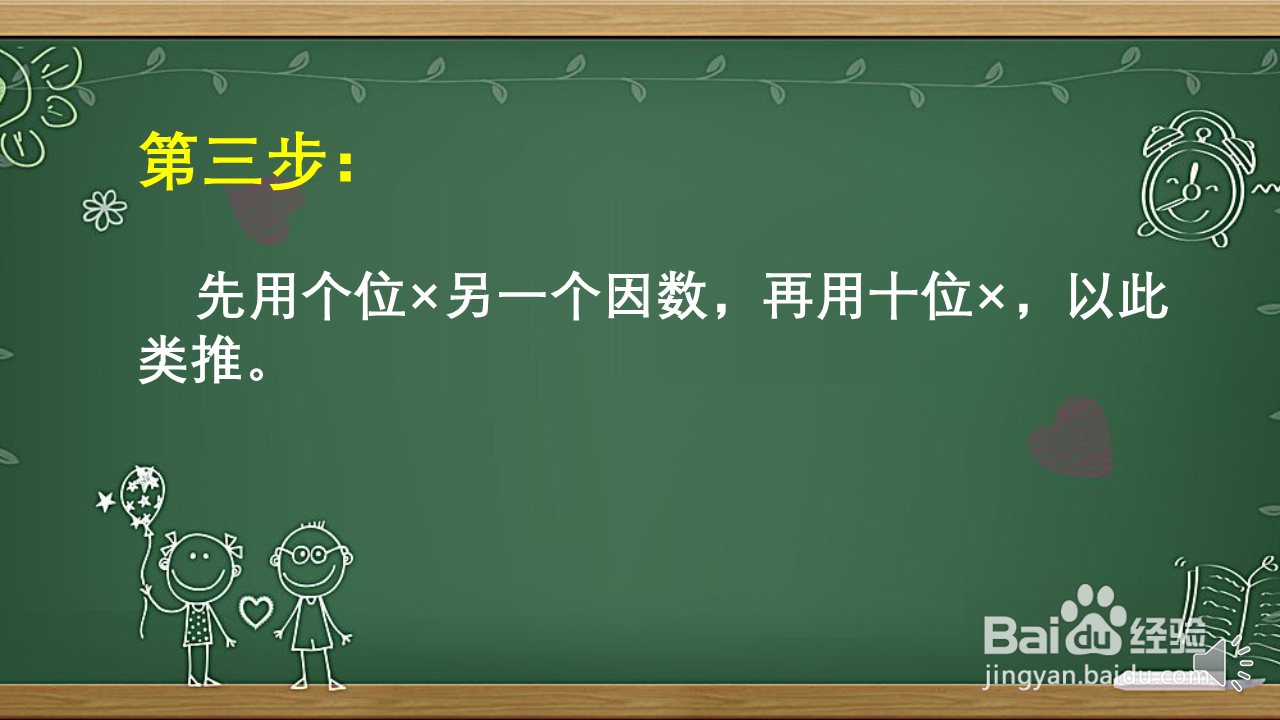 第三步：

先用个位×另一个因数，再用十位×，以此类推。

Baidu经验
jingyan.baidu.com